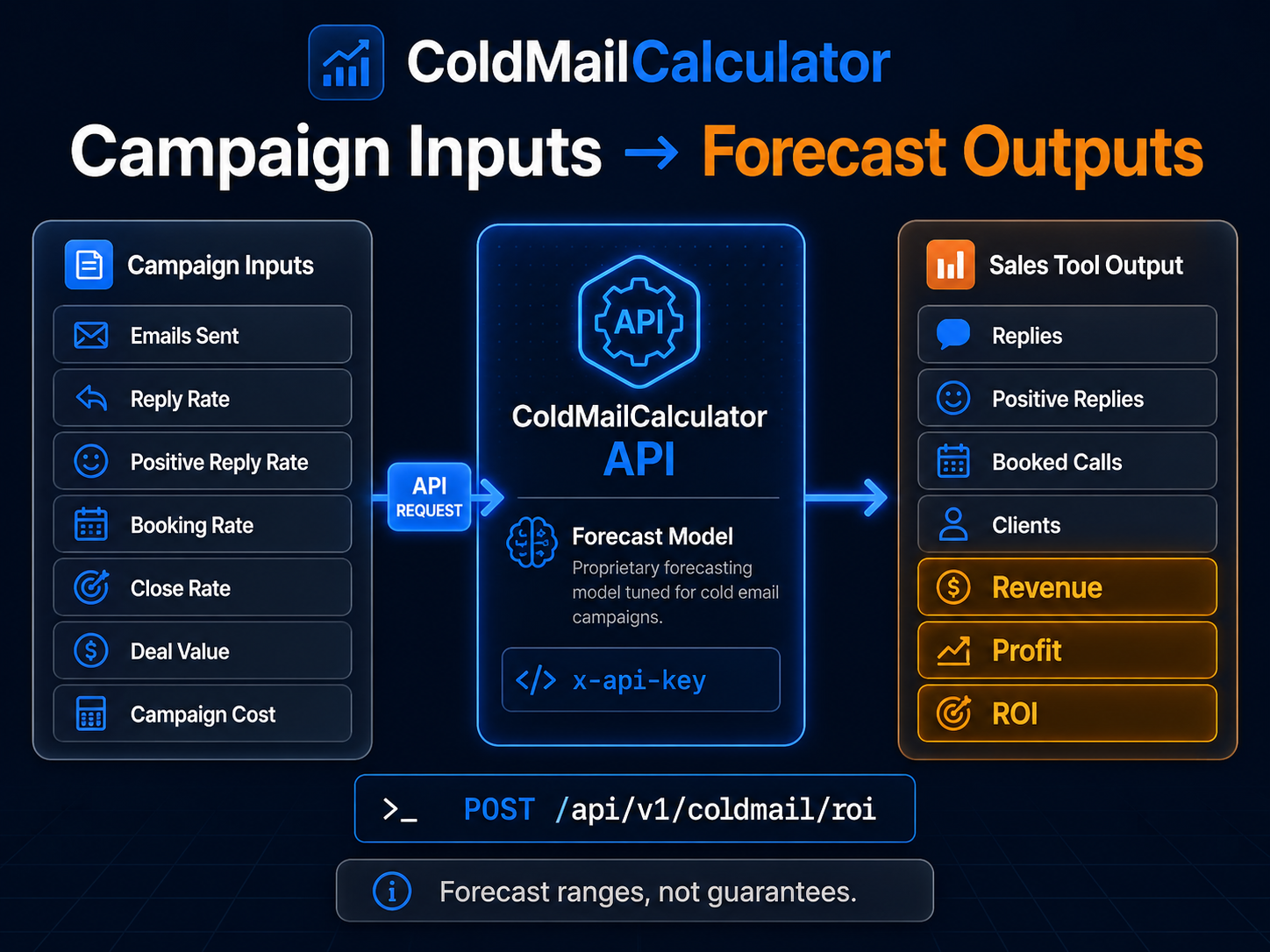 ColdMailCalculator

Campaign Inputs → Forecast Outputs

Campaign Inputs

Emails Sent

Reply Rate

Positive Reply Rate

Booking Rate

Close Rate

Deal Value

Campaign Cost

API REQUEST

API

ColdMailCalculator API

Forecast Model

Proprietary forecasting model tuned for cold email campaigns.

</> x-api-key

Sales Tool Output

Replies

Positive Replies

Booked Calls

Clients

Revenue

Profit

ROI

>_ POST /api/v1/coldmail/roi

Forecast ranges, not guarantees.